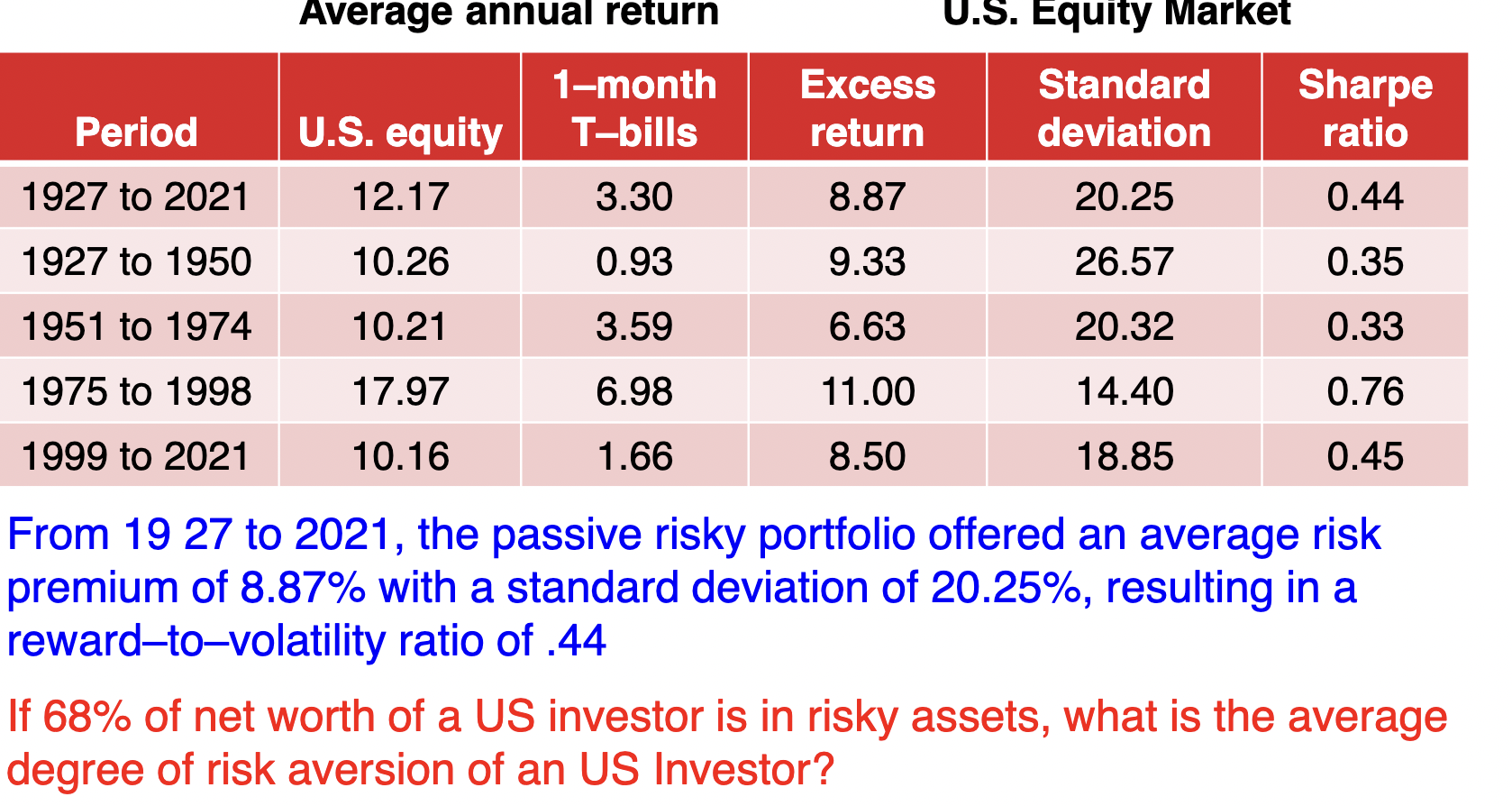 Average annual return U.S. Equity Market

| Period | U.S. equity | 1–month T–bills | Excess return | Standard deviation | Sharpe ratio |
|---|---|---|---|---|---|
| 1927 to 2021 | 12.17 | 3.30 | 8.87 | 20.25 | 0.44 |
| 1927 to 1950 | 10.26 | 0.93 | 9.33 | 26.57 | 0.35 |
| 1951 to 1974 | 10.21 | 3.59 | 6.63 | 20.32 | 0.33 |
| 1975 to 1998 | 17.97 | 6.98 | 11.00 | 14.40 | 0.76 |
| 1999 to 2021 | 10.16 | 1.66 | 8.50 | 18.85 | 0.45 |

From 19 27 to 2021, the passive risky portfolio offered an average risk premium of 8.87% with a standard deviation of 20.25%, resulting in a reward–to–volatility ratio of .44

If 68% of net worth of a US investor is in risky assets, what is the average degree of risk aversion of an US Investor?